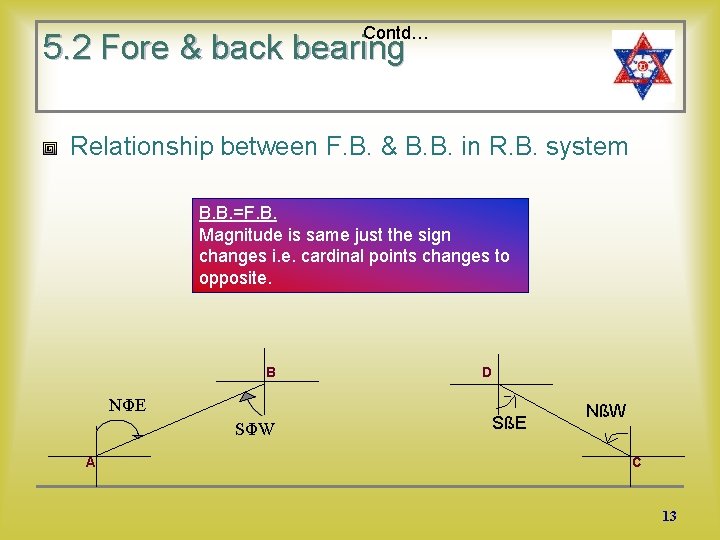 5.2 Fore & back bearing Contd…

Relationship between F.B. & B.B. in R.B. system

B.B.=F.B.
Magnitude is same just the sign changes i.e. cardinal points changes to opposite.

B

NΦE

SΦW

A

D

SßE

NßW

C

13